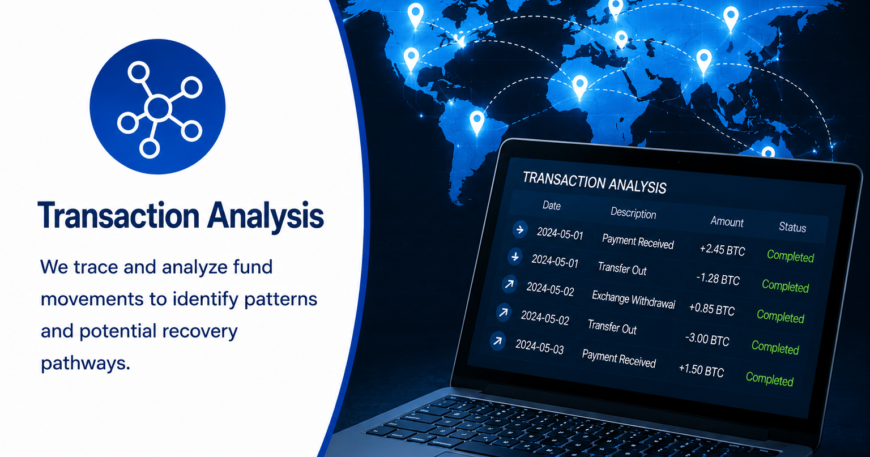 Transaction Analysis

We trace and analyze fund movements to identify patterns and potential recovery pathways.

TRANSACTION ANALYSIS

| Date | Description | Amount | Status |
|---|---|---|---|
| 2024-05-01 | Payment Received | +2.45 BTC | Completed |
| 2024-05-01 | Transfer Out | -1.28 BTC | Completed |
| 2024-05-02 | Exchange Withdrawal | +0.85 BTC | Completed |
| 2024-05-02 | Transfer Out | -3.00 BTC | Completed |
| 2024-05-03 | Payment Received | +1.50 BTC | Completed |